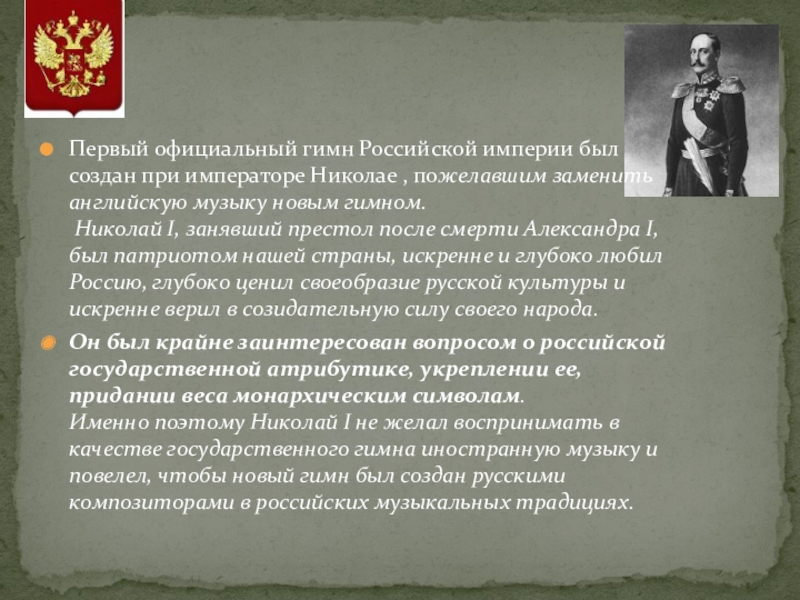 Первый официальный гимн Российской империи был создан при императоре Николае , пожелавшим заменить английскую музыку новым гимном.
Николай I, занявший престол после смерти Александра I, был патриотом нашей страны, искренне и глубоко любил Россию, глубоко ценил своеобразие русской культуры и искренне верил в созидательную силу своего народа.

Он был крайне заинтересован вопросом о российской государственной атрибутике, укреплении ее, придании веса монархическим символам.
Именно поэтому Николай I не желал воспринимать в качестве государственного гимна иностранную музыку и повелел, чтобы новый гимн был создан русскими композиторами в российских музыкальных традициях.